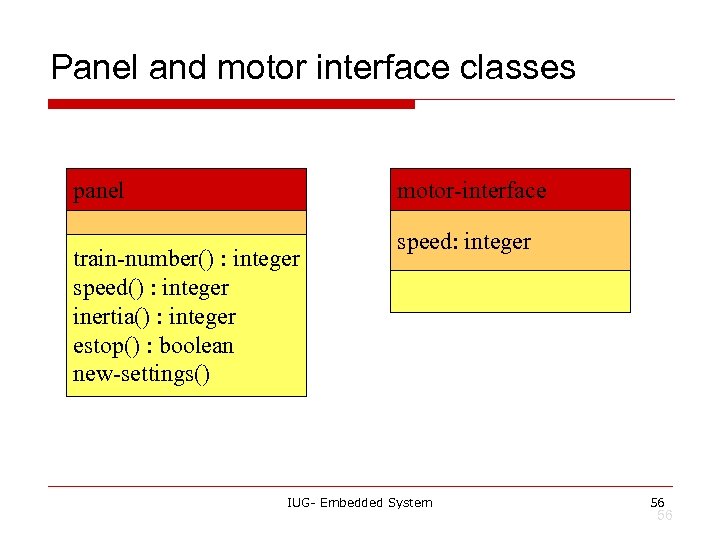 Panel and motor interface classes

panel

train-number() : integer
speed() : integer
inertia() : integer
estop() : boolean
new-settings()

motor-interface

speed: integer

IUG- Embedded System

56

56